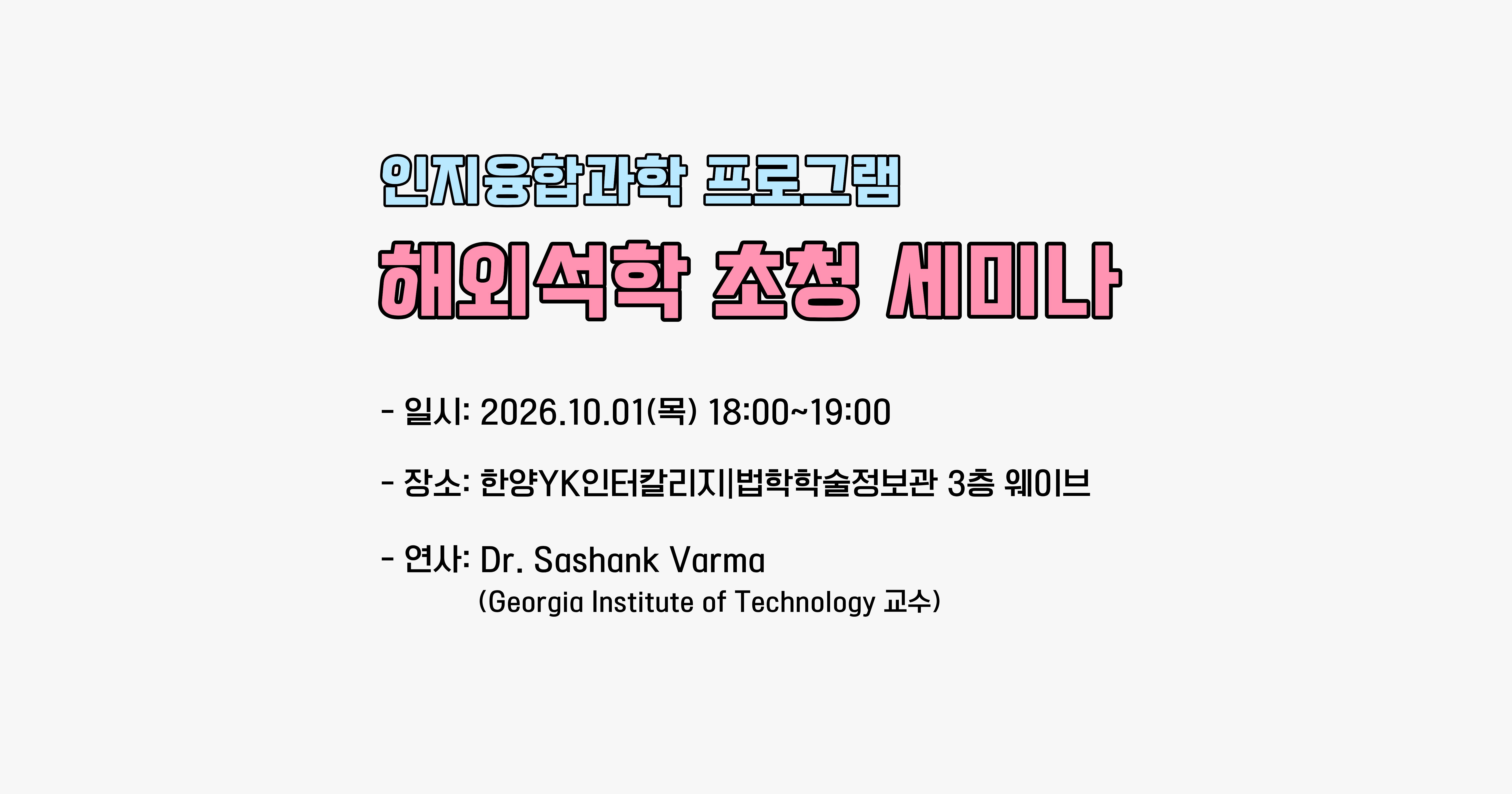 인지융합과학 프로그램
해외석학 초청 세미나

- 일시: 2026.10.01(목) 18:00~19:00

- 장소: 한양YK인터칼리지|법학학술정보관 3층 웨이브

- 연사: Dr. Sashank Varma
(Georgia Institute of Technology 교수)